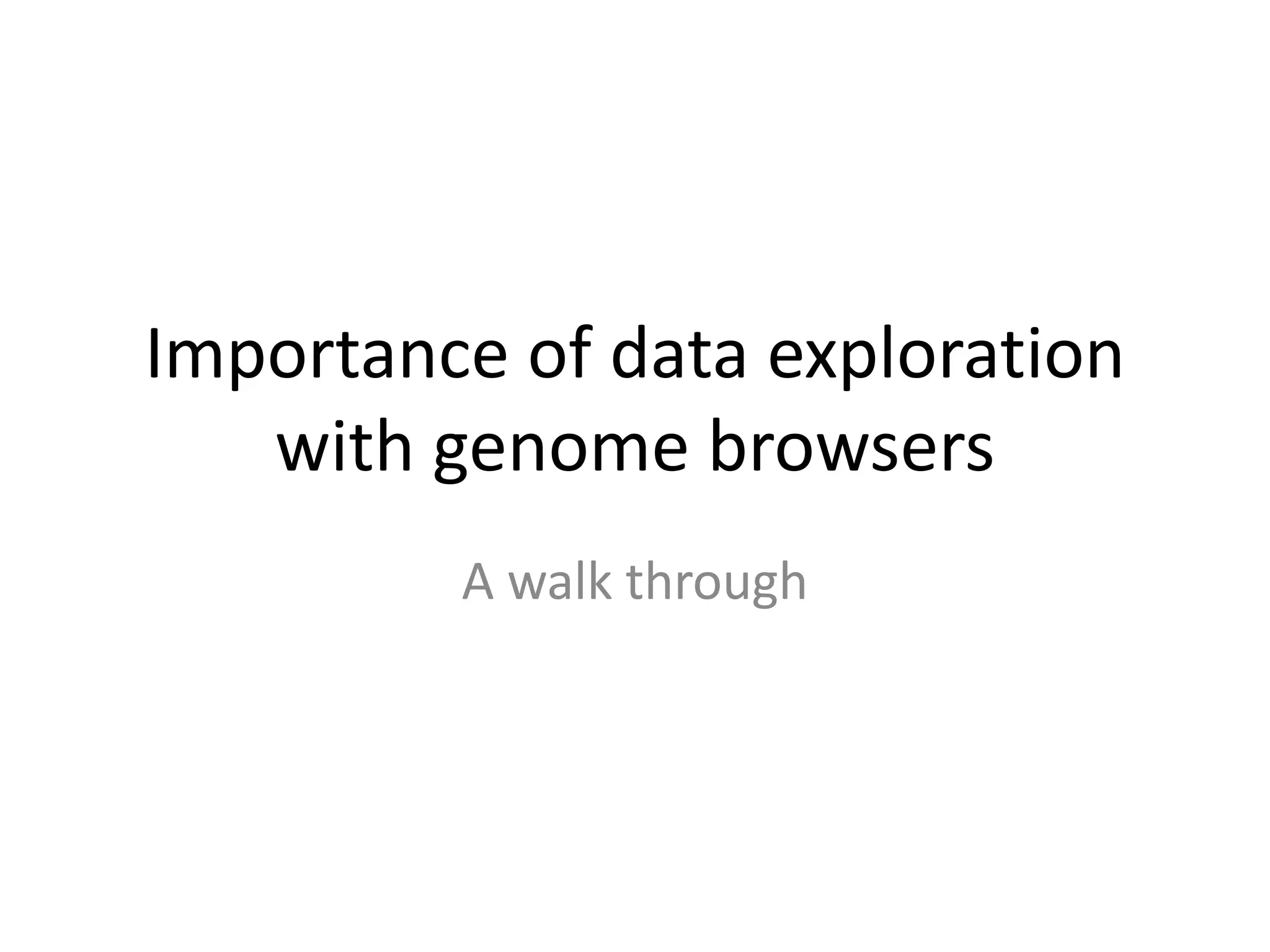 Importance of data exploration with genome browsers

A walk through